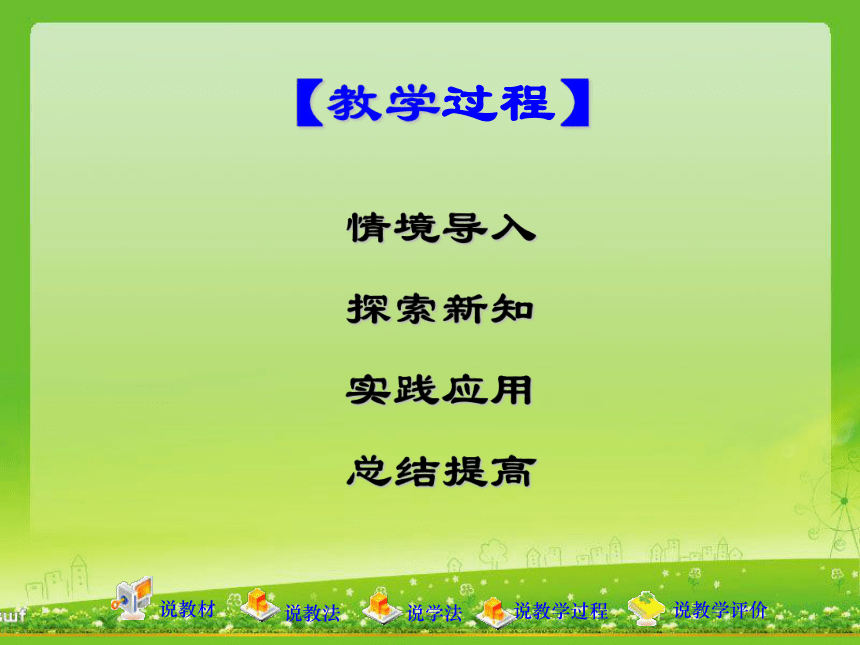 【教学过程】

情境导入

探索新知

实践应用

总结提高

说教材 说教法 说学法 说教学过程 说教学评价